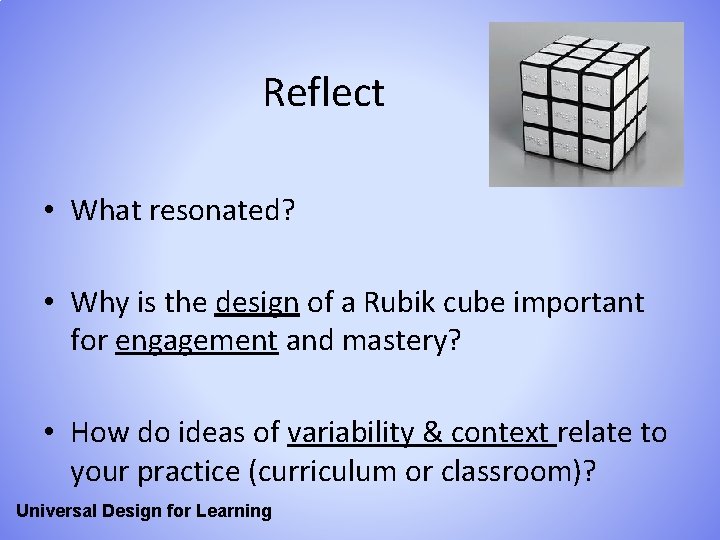 Reflect

• What resonated?

• Why is the design of a Rubik cube important for engagement and mastery?

• How do ideas of variability & context relate to your practice (curriculum or classroom)?

Universal Design for Learning